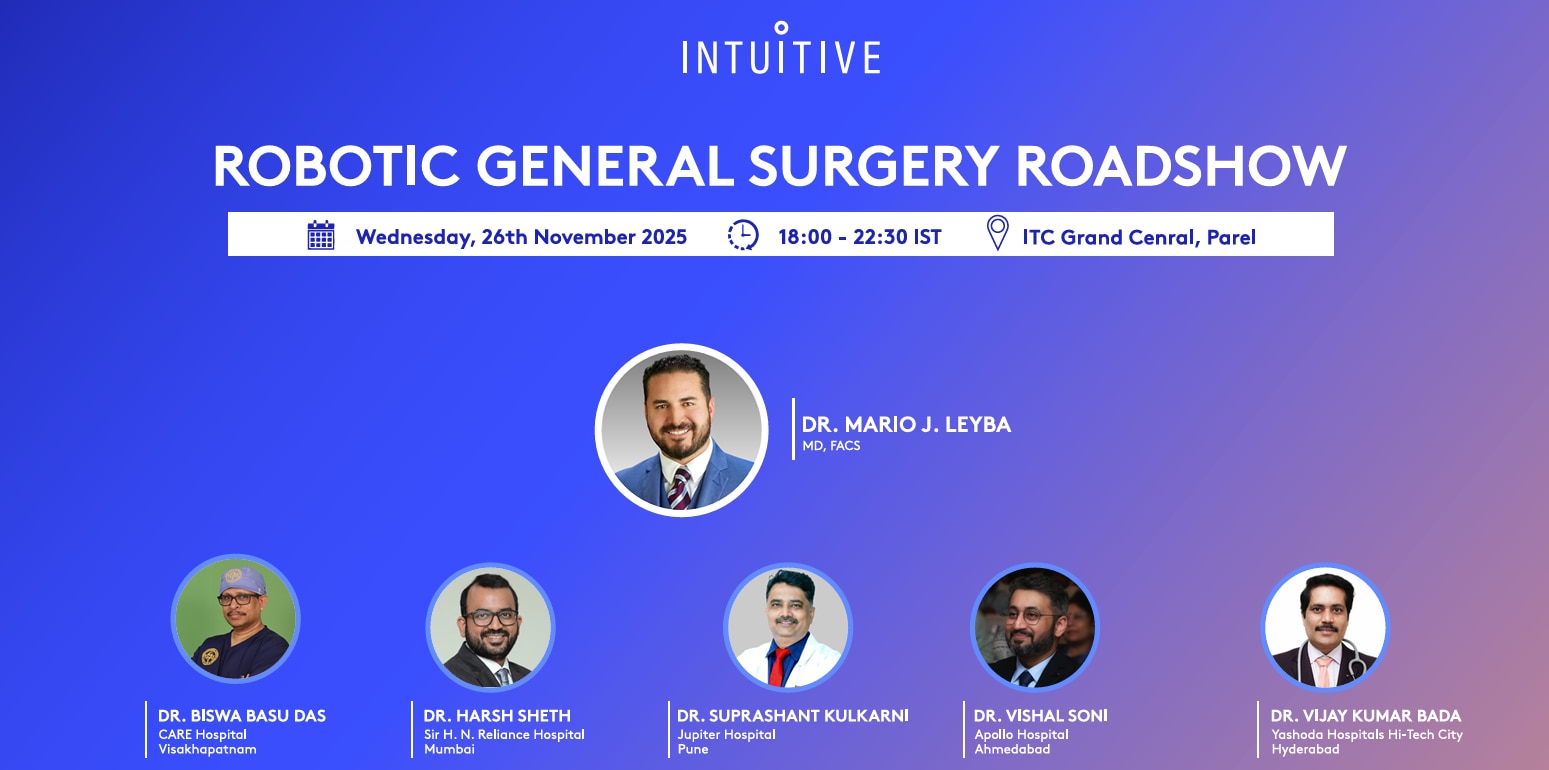 INTUITIVE

ROBOTIC GENERAL SURGERY ROADSHOW

Wednesday, 26th November 2025 18:00 - 22:30 IST ITC Grand Cenral, Parel

DR. MARIO J. LEYBA
MD, FACS

DR. BISWA BASU DAS
CARE Hospital
Visakhapatnam

DR. HARSH SHETH
Sir H. N. Reliance Hospital
Mumbai

DR. SUPRASHANT KULKARNI
Jupiter Hospital
Pune

DR. VISHAL SONI
Apollo Hospital
Ahmedabad

DR. VIJAY KUMAR BADA
Yashoda Hospitals Hi-Tech City
Hyderabad